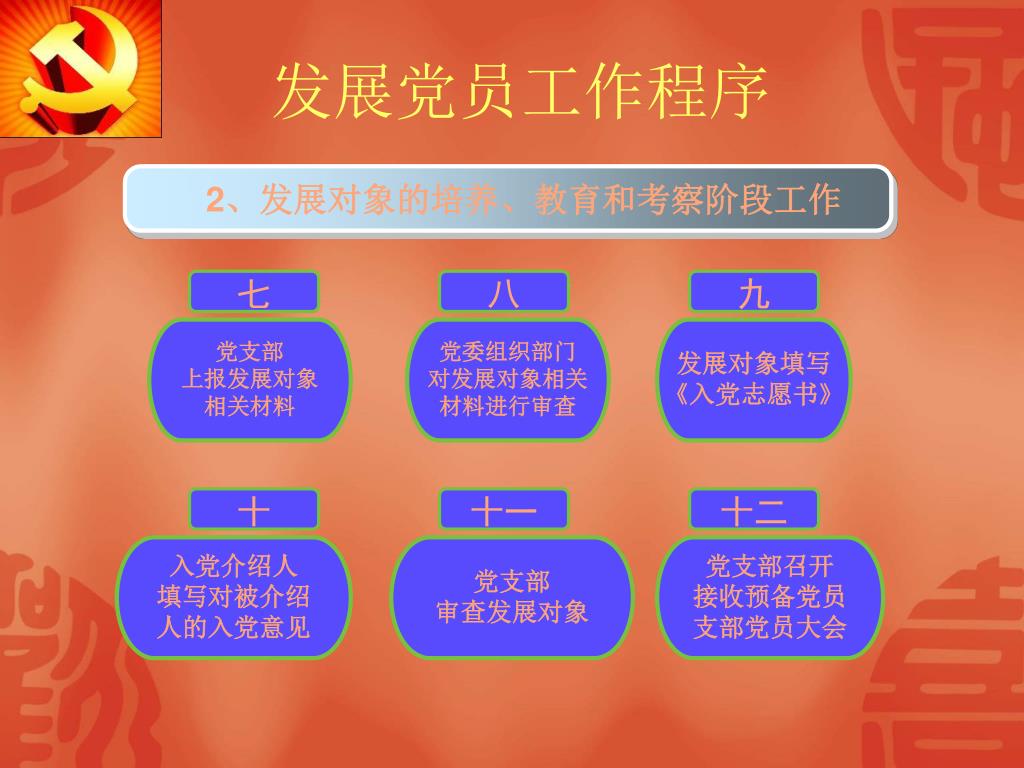 发展党员工作程序

2、发展对象的培养、教育和考察阶段工作

七

党支部
上报发展对象
相关材料

八

党委组织部门
对发展对象相关
材料进行审查

九

发展对象填写
《入党志愿书》

十

入党介绍人
填写对被介绍
人的入党意见

十一

党支部
审查发展对象

十二

党支部召开
接收预备党员
支部党员大会